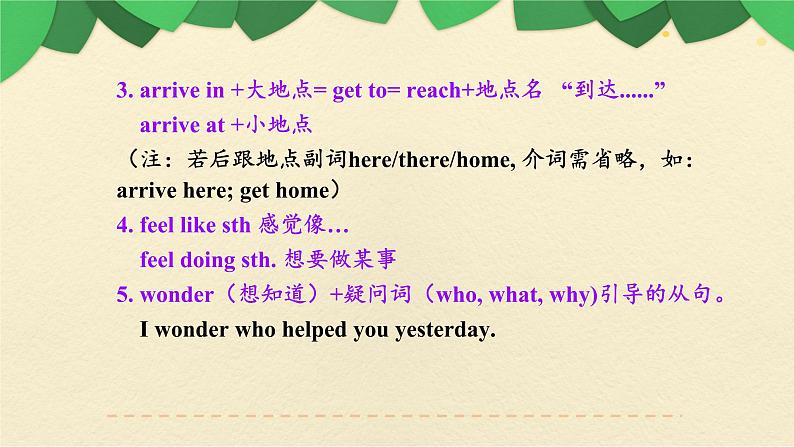 3. arrive in +大地点= get to= reach+地点名 “到达......”
arrive at +小地点
（注：若后跟地点副词here/there/home, 介词需省略，如：arrive here; get home）
4. feel like sth 感觉像…
feel doing sth. 想要做某事
5. wonder（想知道）+疑问词（who, what, why)引导的从句。
I wonder who helped you yesterday.